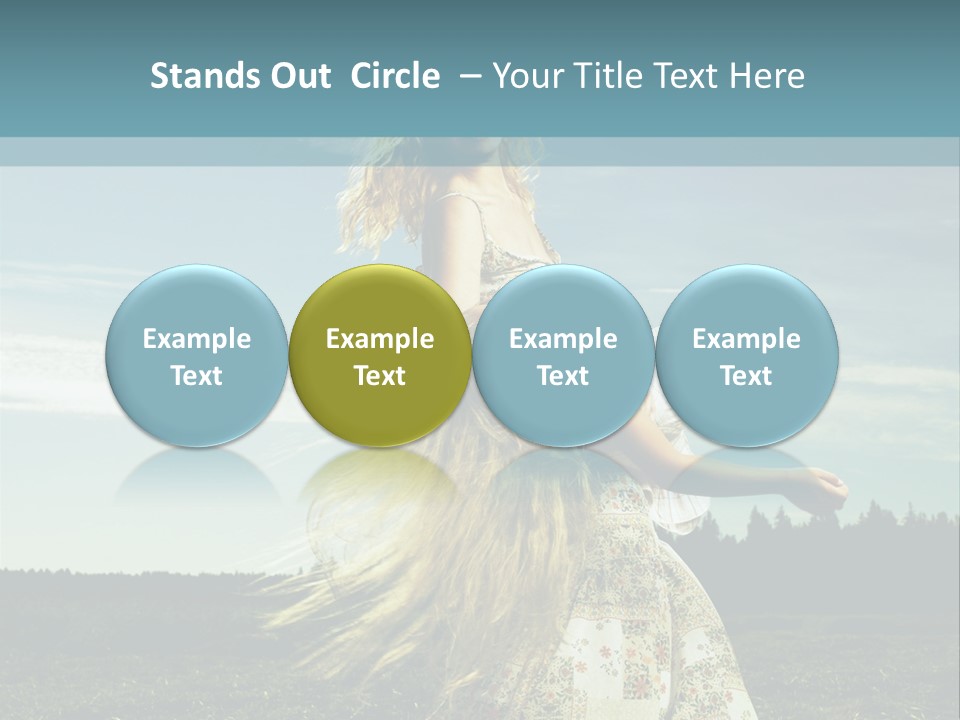 Stands Out Circle – Your Title Text Here

Example Text

Example Text

Example Text

Example Text